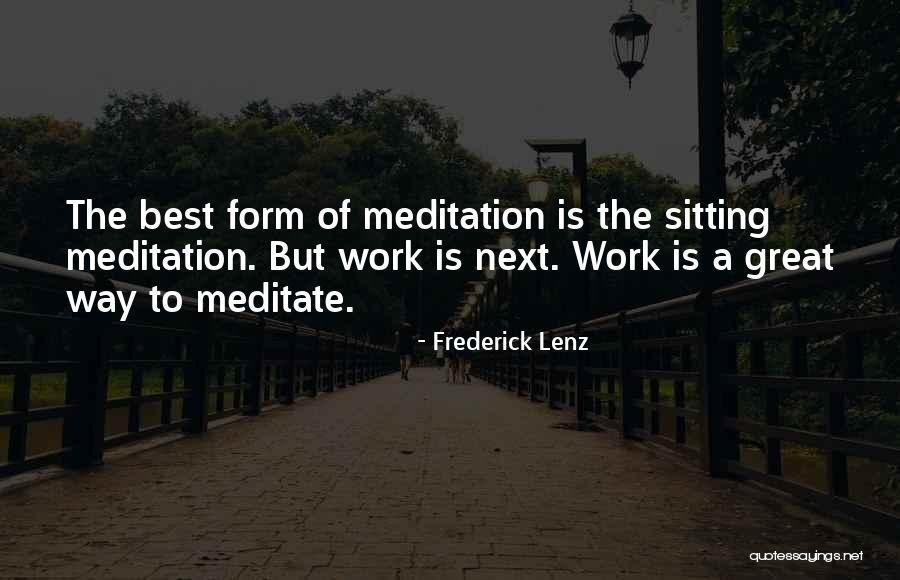 The best form of meditation is the sitting meditation. But work is next. Work is a great way to meditate.

- Frederick Lenz

quotessayings.net